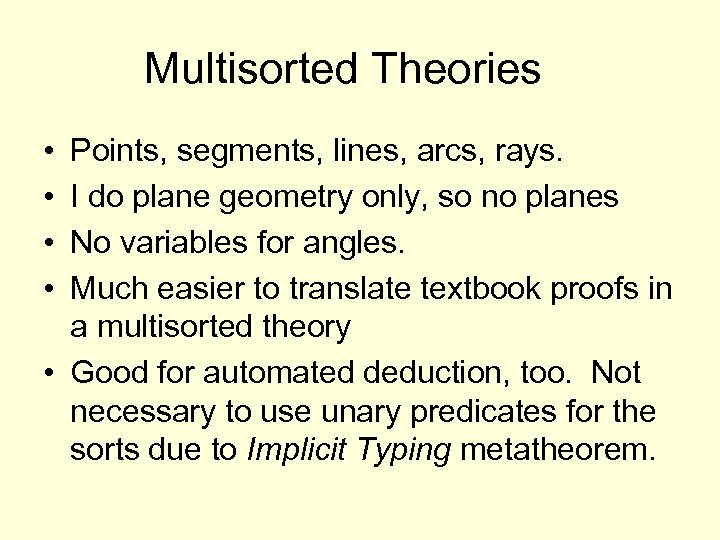 Multisorted Theories

• Points, segments, lines, arcs, rays.
• I do plane geometry only, so no planes
• No variables for angles.
• Much easier to translate textbook proofs in a multisorted theory
• Good for automated deduction, too. Not necessary to use unary predicates for the sorts due to Implicit Typing metatheorem.